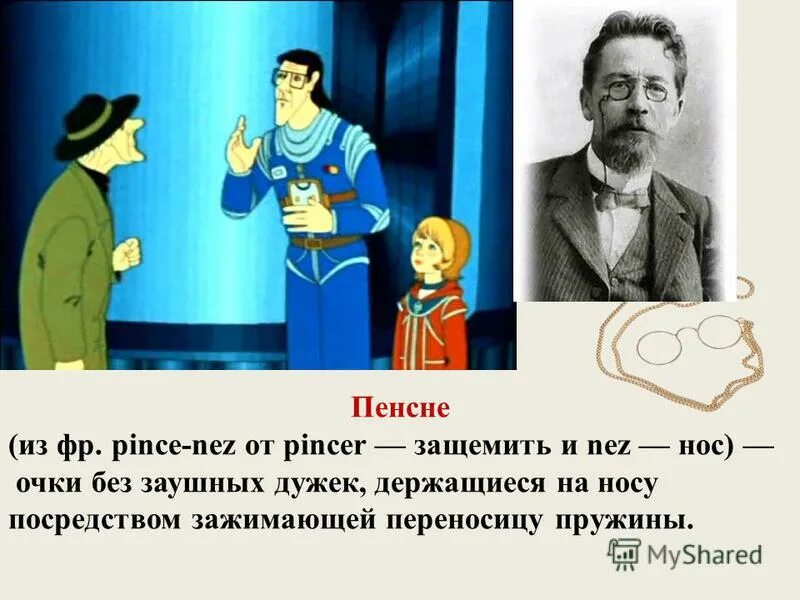 Пенсне

(из фр. pince-nez от pincer — защемить и nez — нос) — очки без заушных дужек, держащиеся на носу посредством зажимающей переносицу пружины.

MyShared